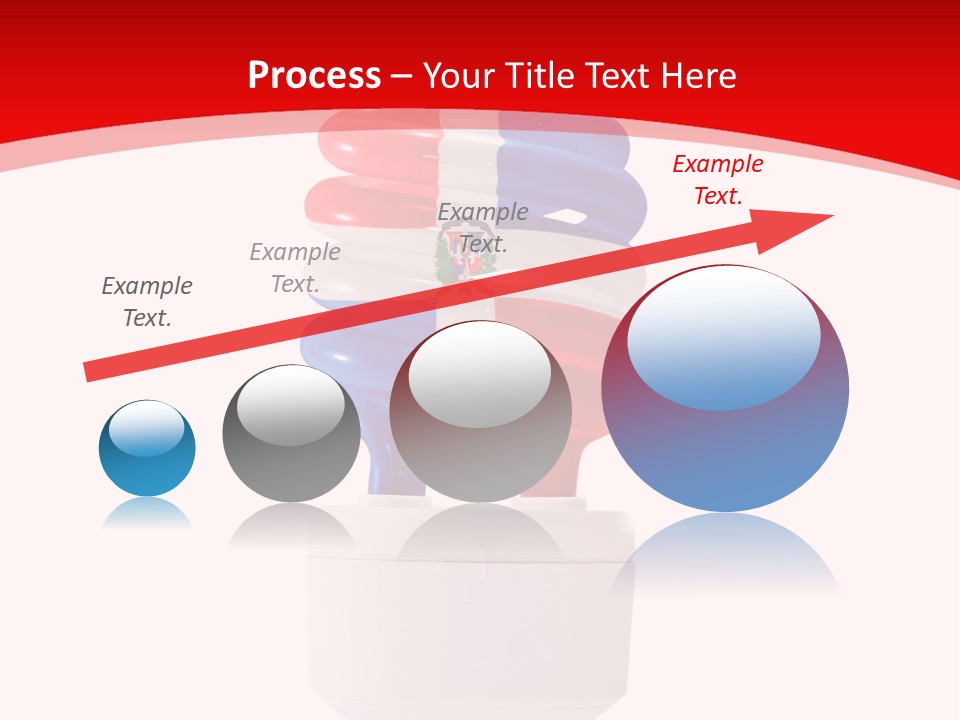 Process – Your Title Text Here

Example Text.

Example Text.

Example Text.

Example Text.